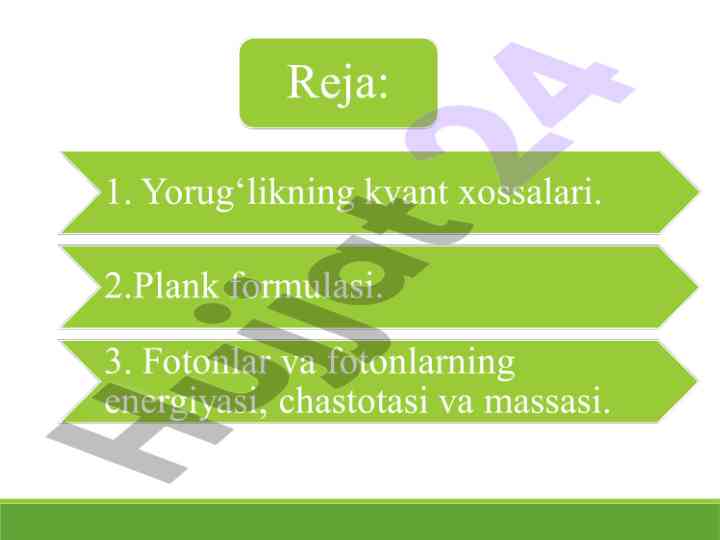 Reja:

1. Yorug‘likning kvant xossalari.

2.Plank formulasi.

3. Fotonlar va fotonlarning energiyasi, chastotasi va massasi.

Hujjat24